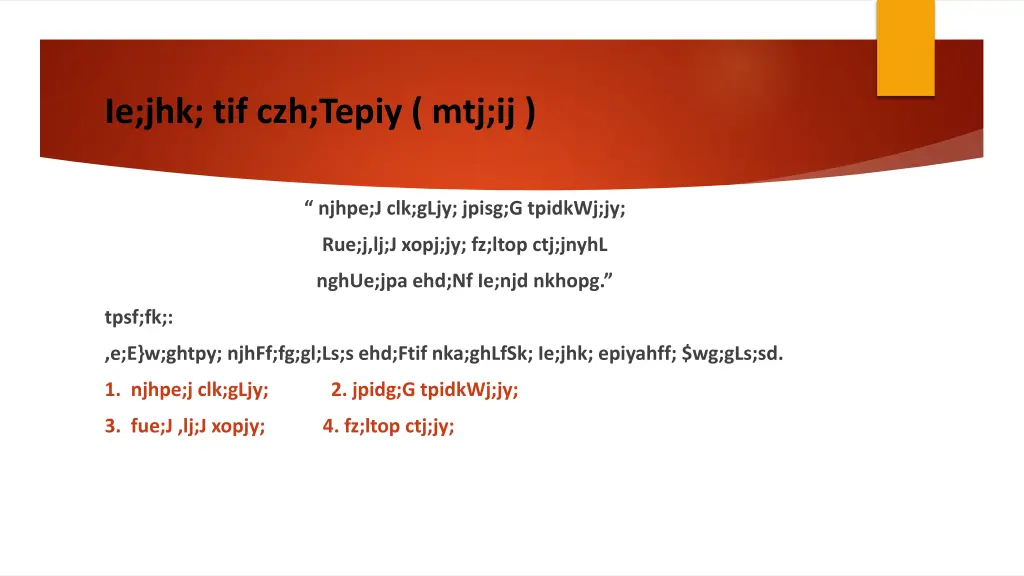 Ie;jhk; tif czh;Tepiy ( mtj;ij )

“ njhpe;J clk;gLjy; jpisg;G tpidkWj;jy;

Rue;j,lj;J xopj;jy; fz;ltop ctj;jnyhL

nghUe;jpa ehd;Nf Ie;njd nkhopg.”

tpsf;fk;:

,e;E}w;ghtpy; njhFf;fg;gl;Ls;s ehd;Ftif nka;ghLfSk; Ie;jhk; epiyahff; $wg;gLs;sd.

1. njhpe;j clk;gLjy;    2. jpidg;G tpidkWj;jy;

3. fue;J ,lj;J xopjy;    4. fz;ltop ctj;jy;